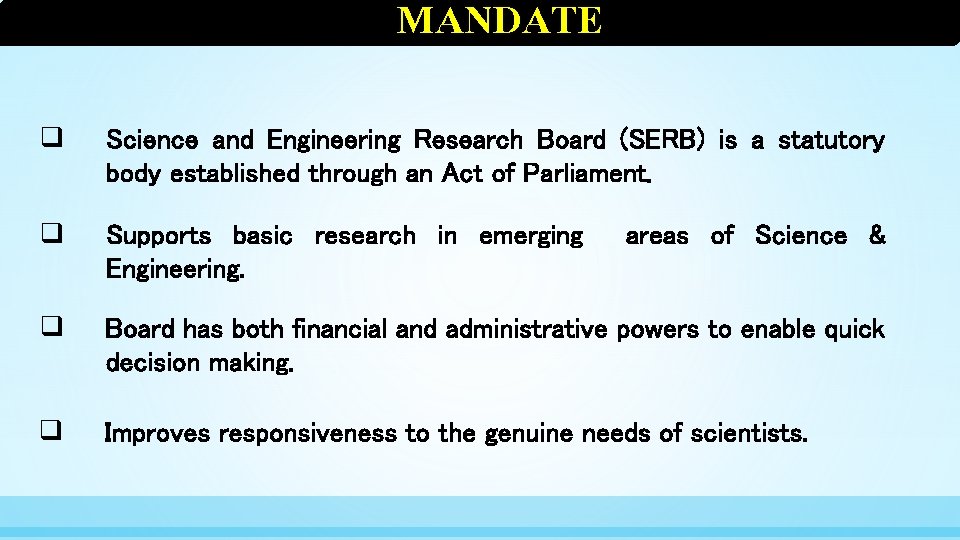 MANDATE

❑ Science and Engineering Research Board (SERB) is a statutory body established through an Act of Parliament.

❑ Supports basic research in emerging areas of Science & Engineering.

❑ Board has both financial and administrative powers to enable quick decision making.

❑ Improves responsiveness to the genuine needs of scientists.